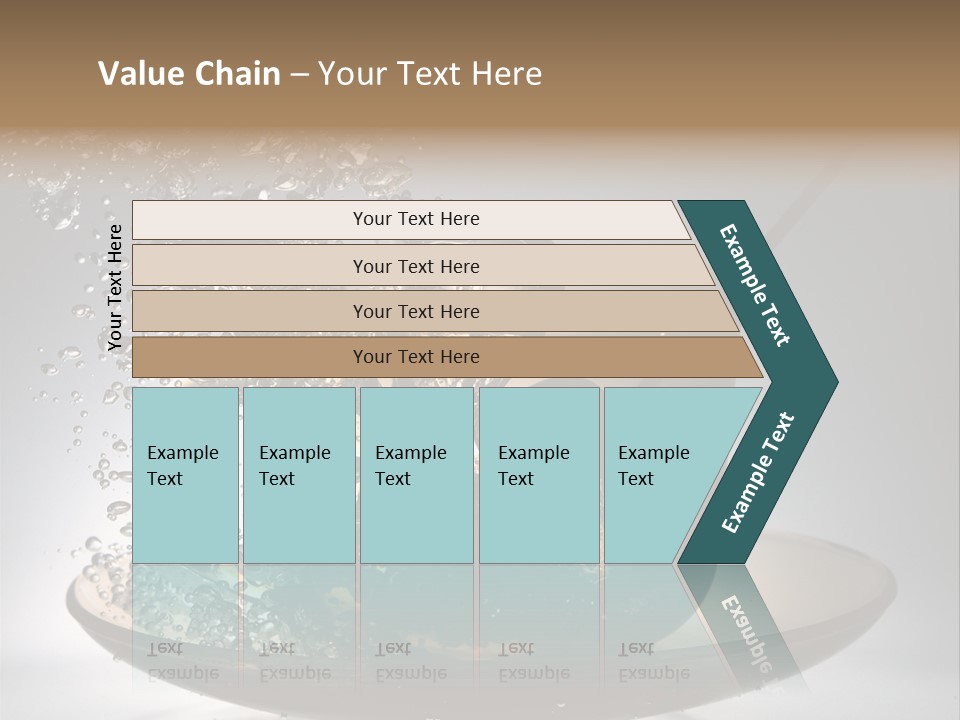 Value Chain – Your Text Here

Your Text Here

Your Text Here

Your Text Here

Your Text Here

Your Text Here

Example Text

Example Text

Example Text

Example Text

Example Text

Example Text

Example Text